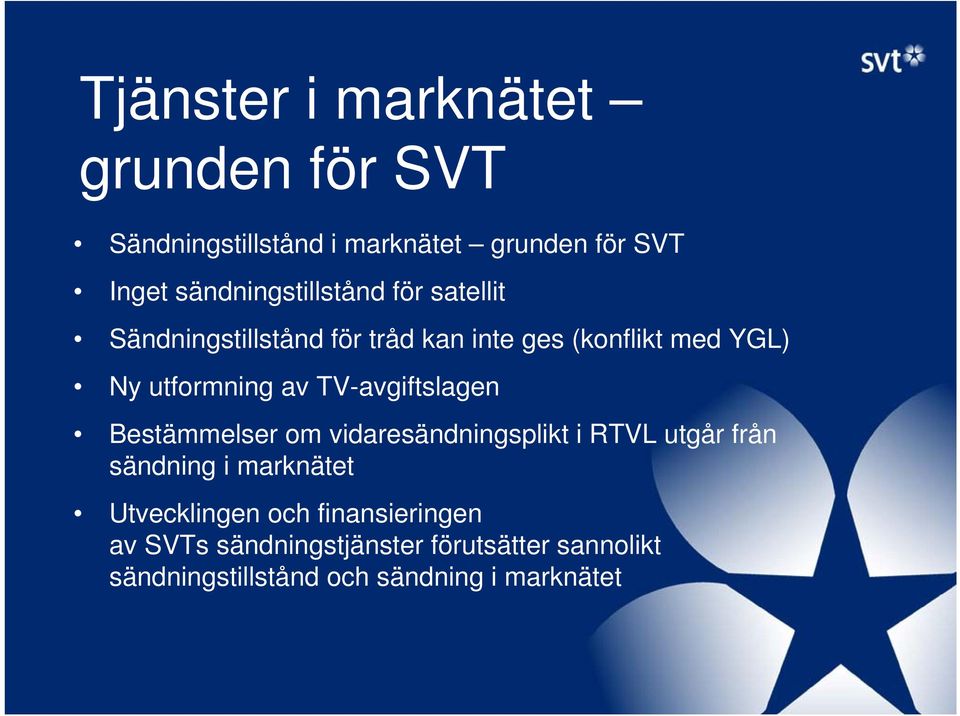 svt

Tjänster i marknätet – grunden för SVT

• Sändningstillstånd i marknätet – grunden för SVT

• Inget sändningstillstånd för satellit

• Sändningstillstånd för tråd kan inte ges (konflikt med YGL)

• Ny utformning av TV-avgiftslagen

• Bestämmelser om vidaresändningsplikt i RTVL utgår från sändning i marknätet

• Utvecklingen och finansieringen av SVTs sändningstjänster förutsätter sannolikt sändningstillstånd och sändning i marknätet